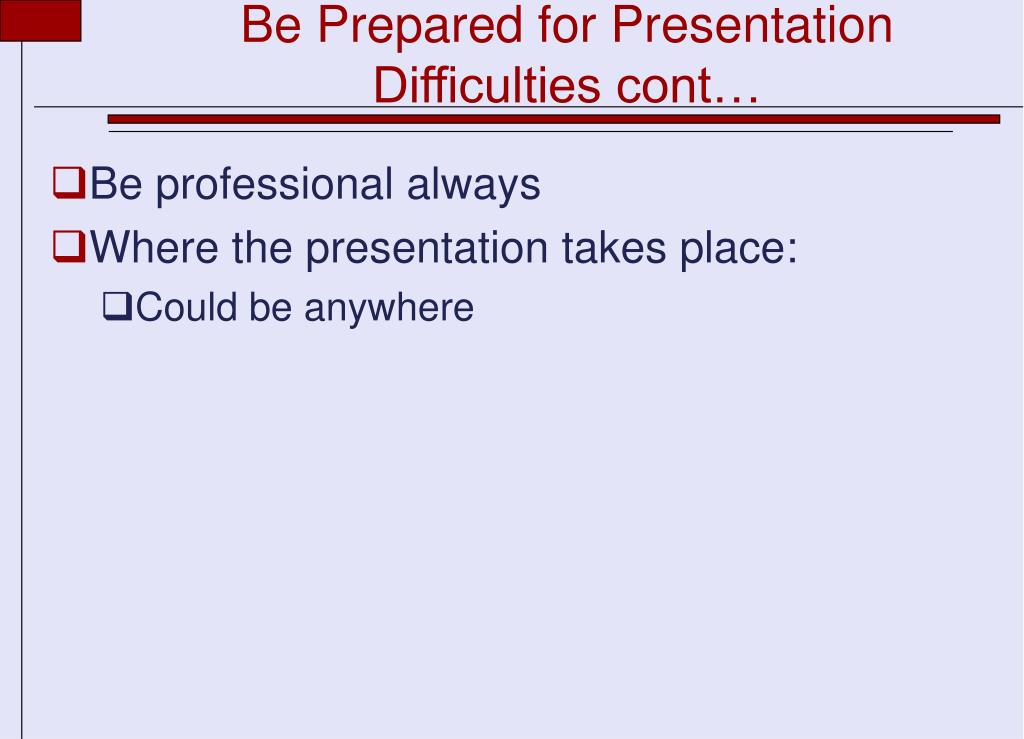 Be Prepared for Presentation Difficulties cont…

❑Be professional always
❑Where the presentation takes place:
❑Could be anywhere